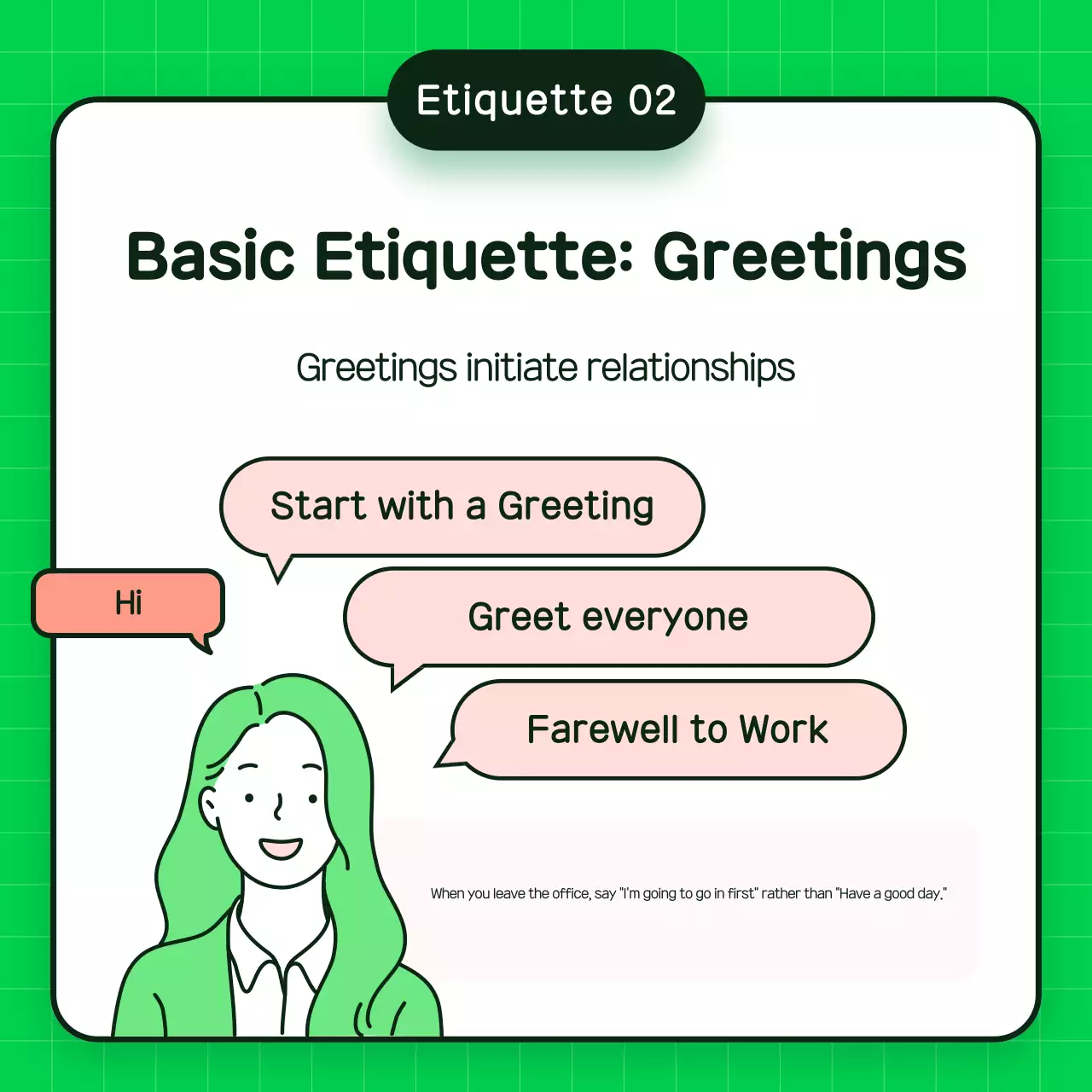 Etiquette 02

Basic Etiquette: Greetings

Greetings initiate relationships

Start with a Greeting

Hi

Greet everyone

Farewell to Work

When you leave the office, say "I'm going to go in first" rather than "Have a good day."